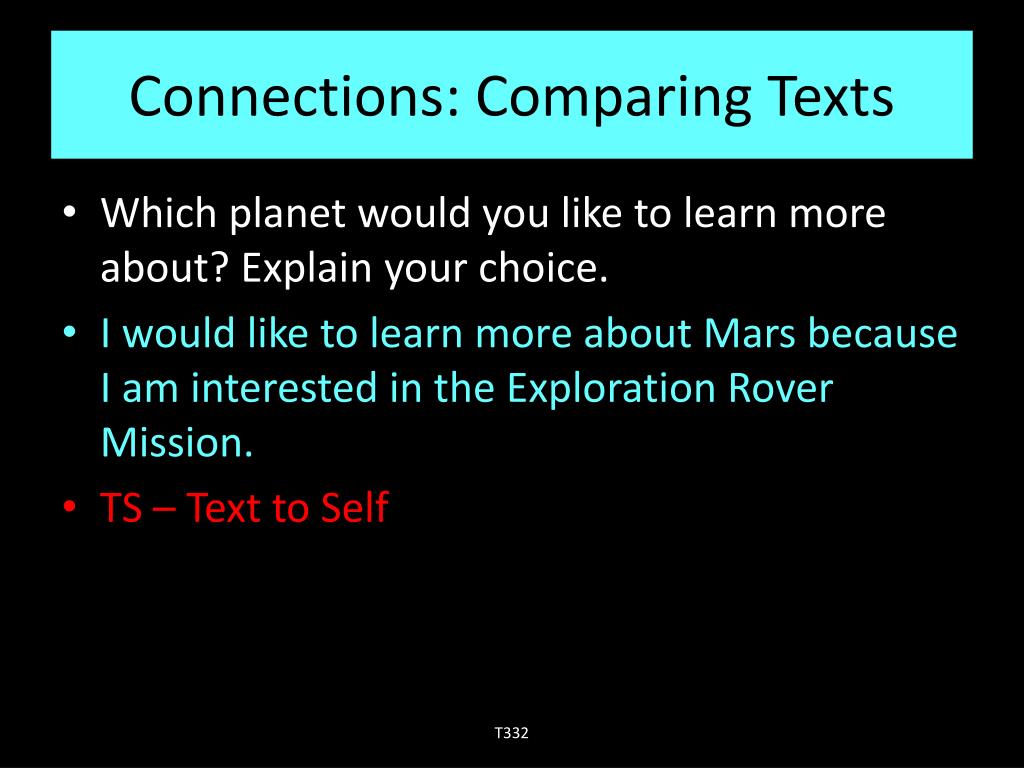 Connections: Comparing Texts

• Which planet would you like to learn more about? Explain your choice.
• I would like to learn more about Mars because I am interested in the Exploration Rover Mission.
• TS – Text to Self

T332